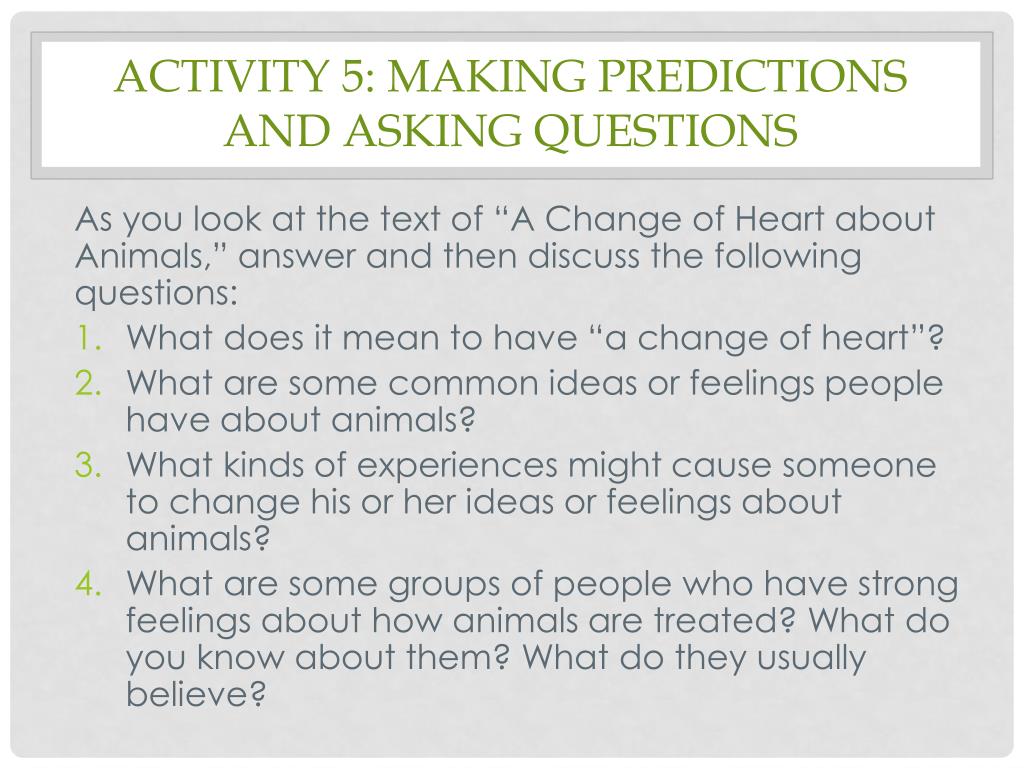 ACTIVITY 5: MAKING PREDICTIONS AND ASKING QUESTIONS

As you look at the text of “A Change of Heart about Animals,” answer and then discuss the following questions:

1. What does it mean to have “a change of heart”?
2. What are some common ideas or feelings people have about animals?
3. What kinds of experiences might cause someone to change his or her ideas or feelings about animals?
4. What are some groups of people who have strong feelings about how animals are treated? What do you know about them? What do they usually believe?